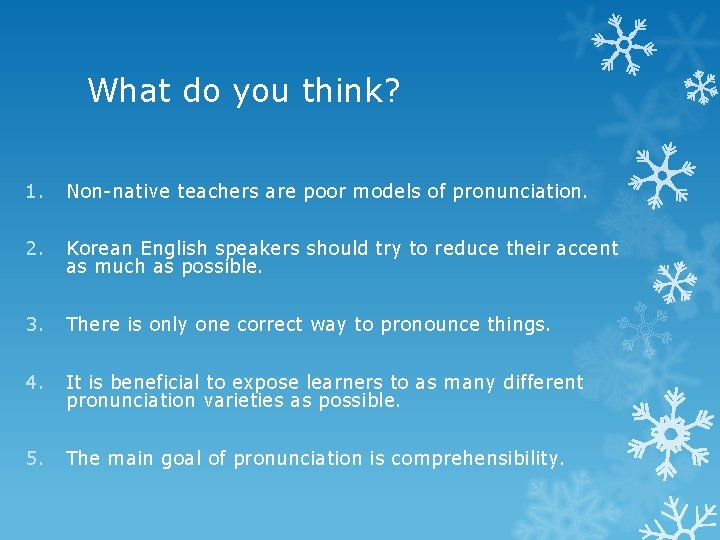 What do you think?

1. Non-native teachers are poor models of pronunciation.

2. Korean English speakers should try to reduce their accent as much as possible.

3. There is only one correct way to pronounce things.

4. It is beneficial to expose learners to as many different pronunciation varieties as possible.

5. The main goal of pronunciation is comprehensibility.